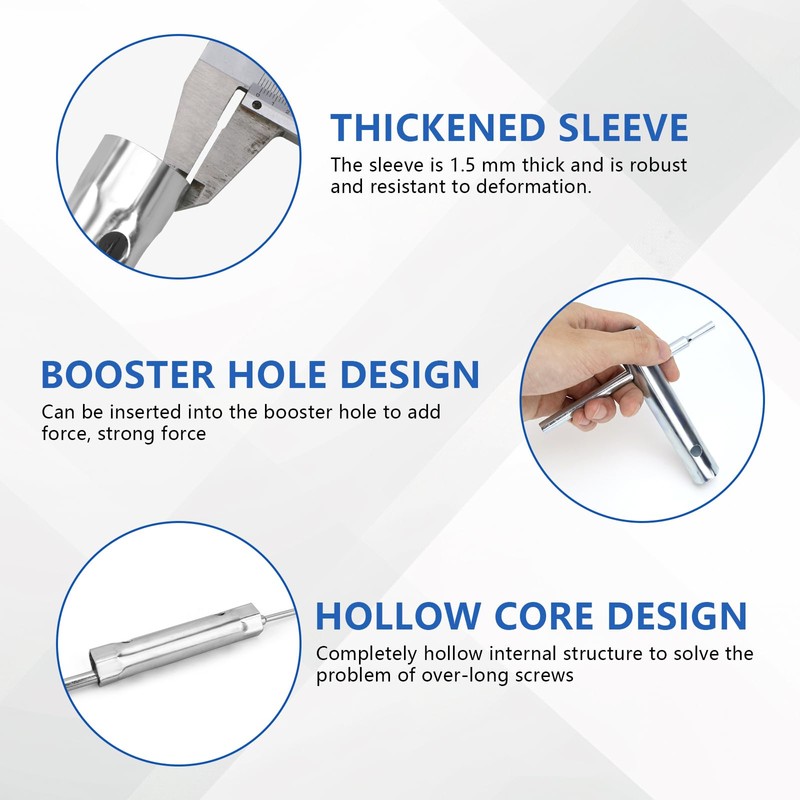 THICKENED SLEEVE
The sleeve is 1.5 mm thick and is robust and resistant to deformation.

BOOSTER HOLE DESIGN
Can be inserted into the booster hole to add force, strong force

HOLLOW CORE DESIGN
Completely hollow internal structure to solve the problem of over-long screws